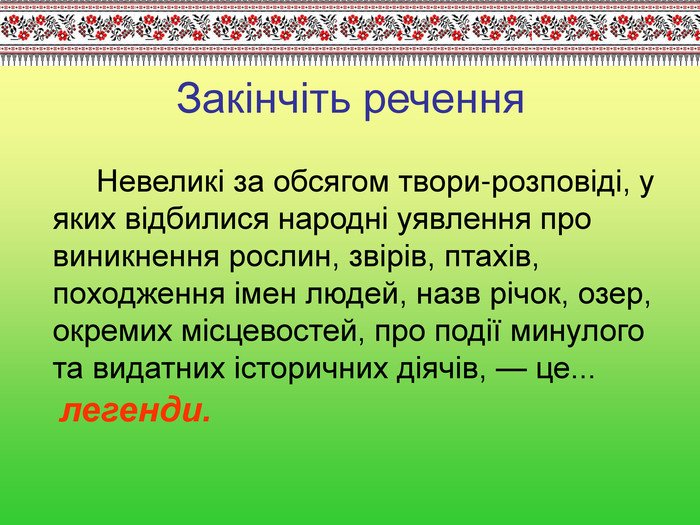 Закінчіть речення

Невеликі за обсягом твори-розповіді, у яких відбилися народні уявлення про виникнення рослин, звірів, птахів, походження імен людей, назв річок, озер, окремих місцевостей, про події минулого та видатних історичних діячів, — це...

легенди.